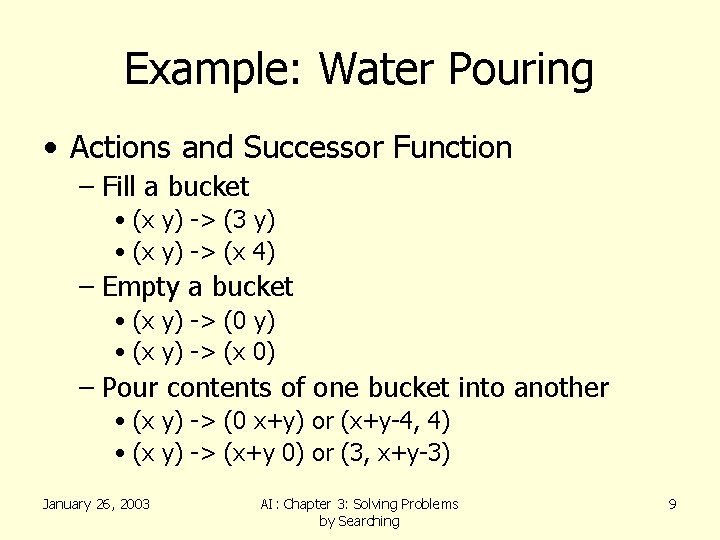 Example: Water Pouring

• Actions and Successor Function
– Fill a bucket
• (x y) -> (3 y)
• (x y) -> (x 4)
– Empty a bucket
• (x y) -> (0 y)
• (x y) -> (x 0)
– Pour contents of one bucket into another
• (x y) -> (0 x+y) or (x+y-4, 4)
• (x y) -> (x+y 0) or (3, x+y-3)

January 26, 2003

AI: Chapter 3: Solving Problems by Searching

9